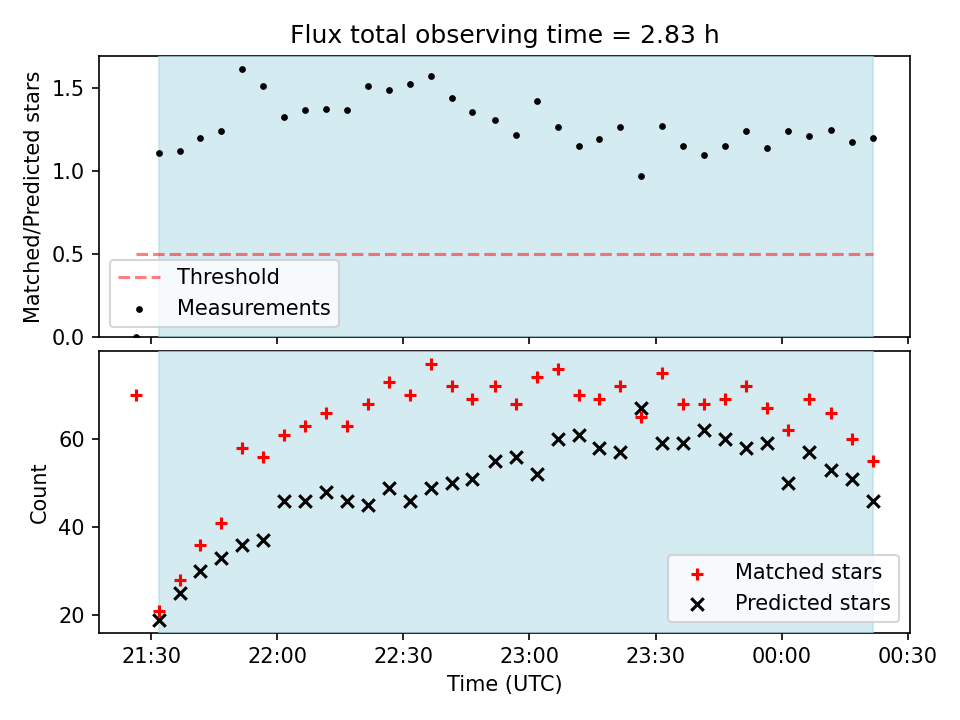 Flux total observing time = 2.83 h

Matched/Predicted stars

1.5
1.0
0.5
0.0

Threshold
Measurements

Count

60
40
20

Matched stars
Predicted stars

21:30
22:00
22:30
23:00
23:30
00:00
00:30

Time (UTC)